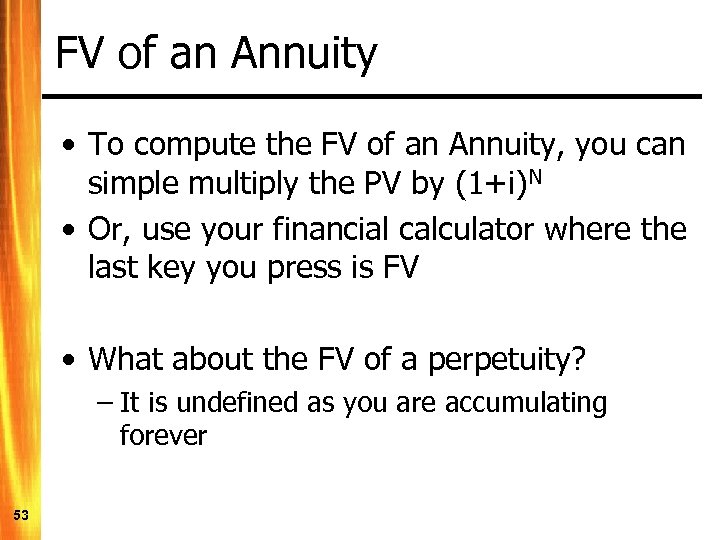 FV of an Annuity

• To compute the FV of an Annuity, you can simple multiply the PV by $(1+i)^N$

• Or, use your financial calculator where the last key you press is FV

• What about the FV of a perpetuity?

– It is undefined as you are accumulating forever

53